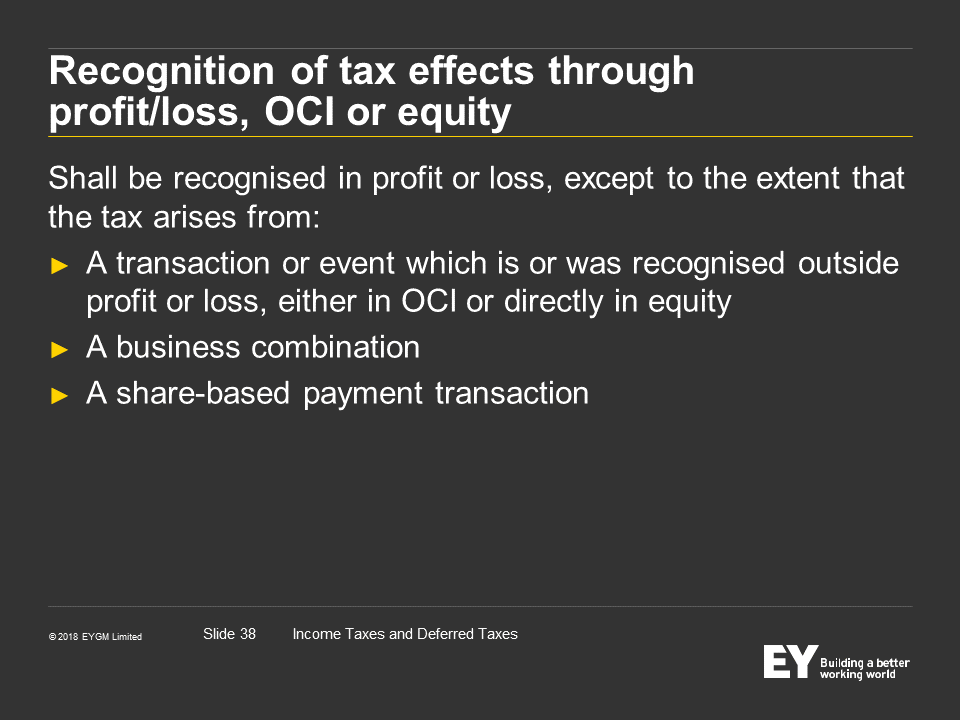 Recognition of tax effects through profit/loss, OCI or equity

Shall be recognised in profit or loss, except to the extent that the tax arises from:

► A transaction or event which is or was recognised outside profit or loss, either in OCI or directly in equity

► A business combination

► A share-based payment transaction

© 2018 EYGM Limited

Slide 38

Income Taxes and Deferred Taxes

EY Building a better working world